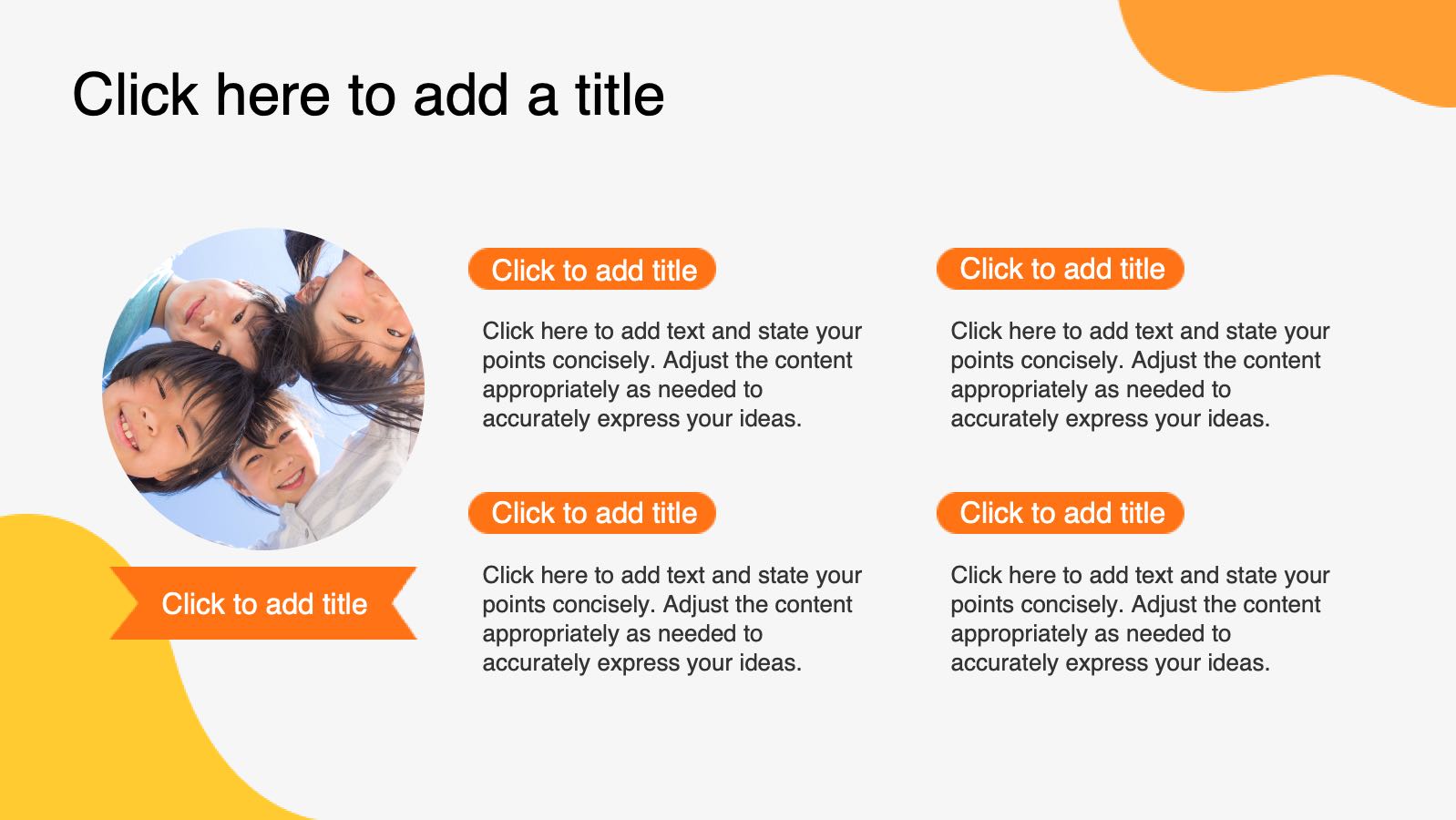 Click here to add a title

Click to add title

Click to add title

Click here to add text and state your points concisely. Adjust the content appropriately as needed to accurately express your ideas.

Click to add title

Click here to add text and state your points concisely. Adjust the content appropriately as needed to accurately express your ideas.

Click to add title

Click here to add text and state your points concisely. Adjust the content appropriately as needed to accurately express your ideas.

Click to add title

Click here to add text and state your points concisely. Adjust the content appropriately as needed to accurately express your ideas.